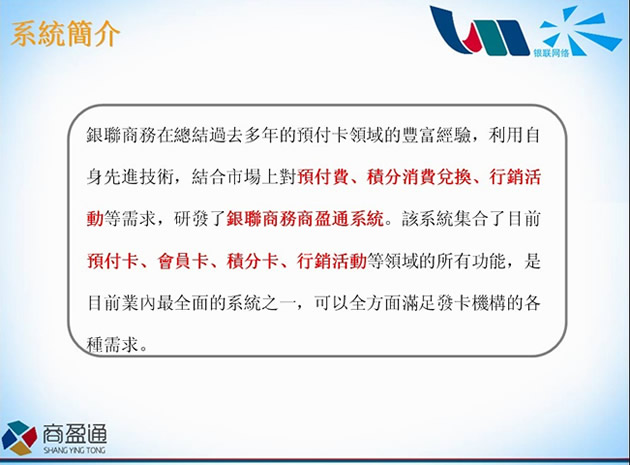 系統簡介

银联网络

銀聯商務在總結過去多年的預付卡領域的豐富經驗，利用自身先進技術，結合市場上對預付費、積分消費兌換、行銷活動等需求，研發了銀聯商務商盈通系統。該系統集合了目前預付卡、會員卡、積分卡、行銷活動等領域的所有功能，是目前業內最全面的系統之一，可以全方面滿足發卡機構的各種需求。

商盈通
SHANG YING TONG